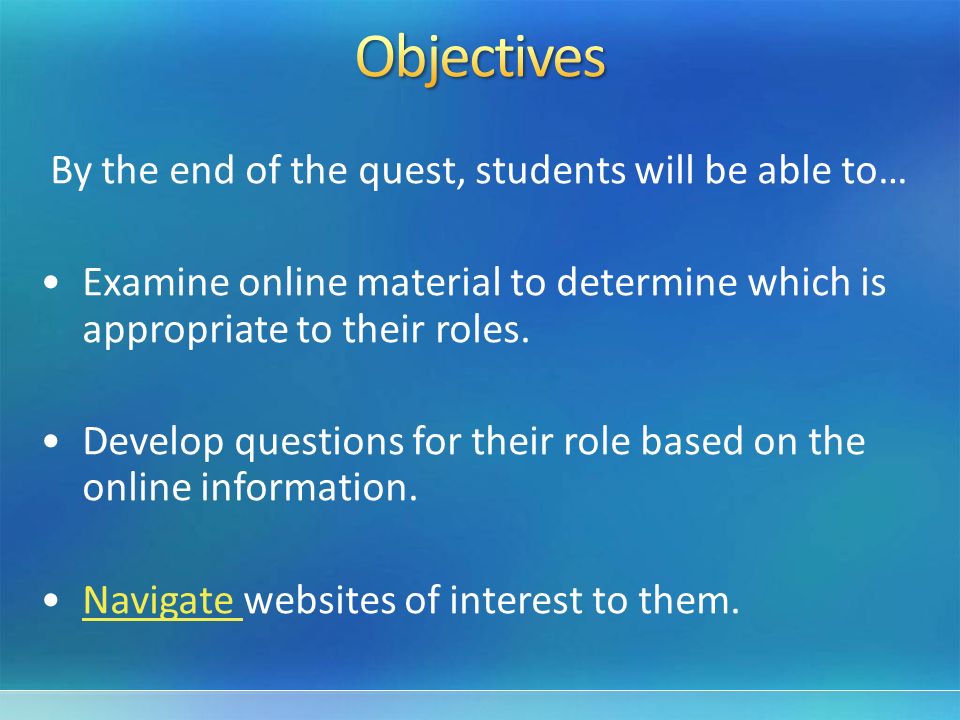 Objectives

By the end of the quest, students will be able to…

• Examine online material to determine which is appropriate to their roles.

• Develop questions for their role based on the online information.

• Navigate websites of interest to them.